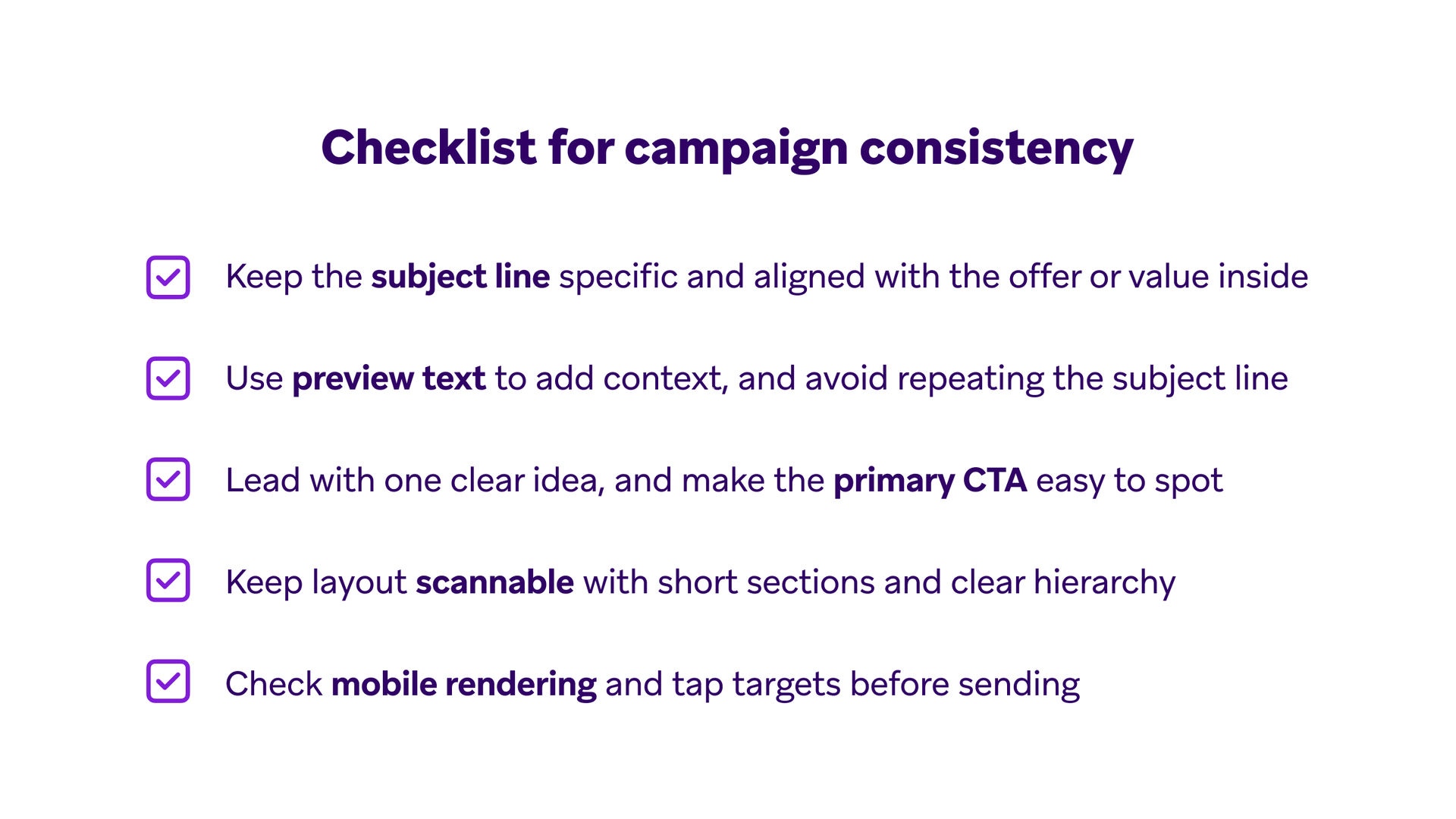 Checklist for campaign consistency

Keep the subject line specific and aligned with the offer or value inside

Use preview text to add context, and avoid repeating the subject line

Lead with one clear idea, and make the primary CTA easy to spot

Keep layout scannable with short sections and clear hierarchy

Check mobile rendering and tap targets before sending